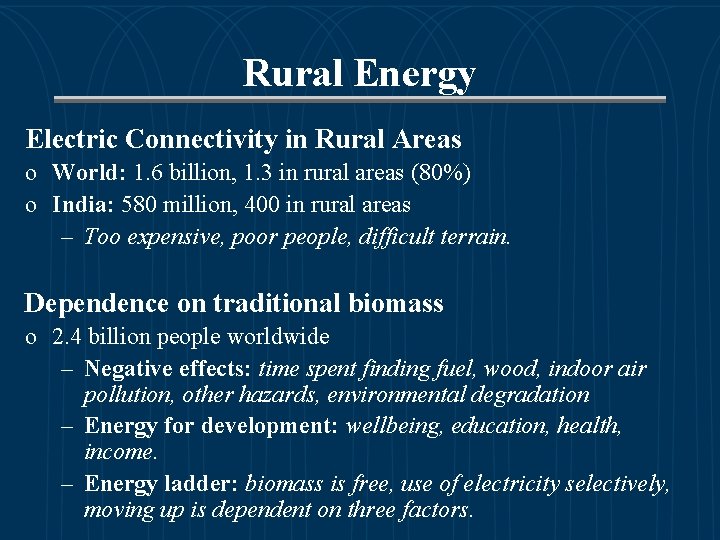 Rural Energy

Electric Connectivity in Rural Areas

o World: 1.6 billion, 1.3 in rural areas (80%)

o India: 580 million, 400 in rural areas

– Too expensive, poor people, difficult terrain.

Dependence on traditional biomass

o 2.4 billion people worldwide

– Negative effects: time spent finding fuel, wood, indoor air pollution, other hazards, environmental degradation

– Energy for development: wellbeing, education, health, income.

– Energy ladder: biomass is free, use of electricity selectively, moving up is dependent on three factors.